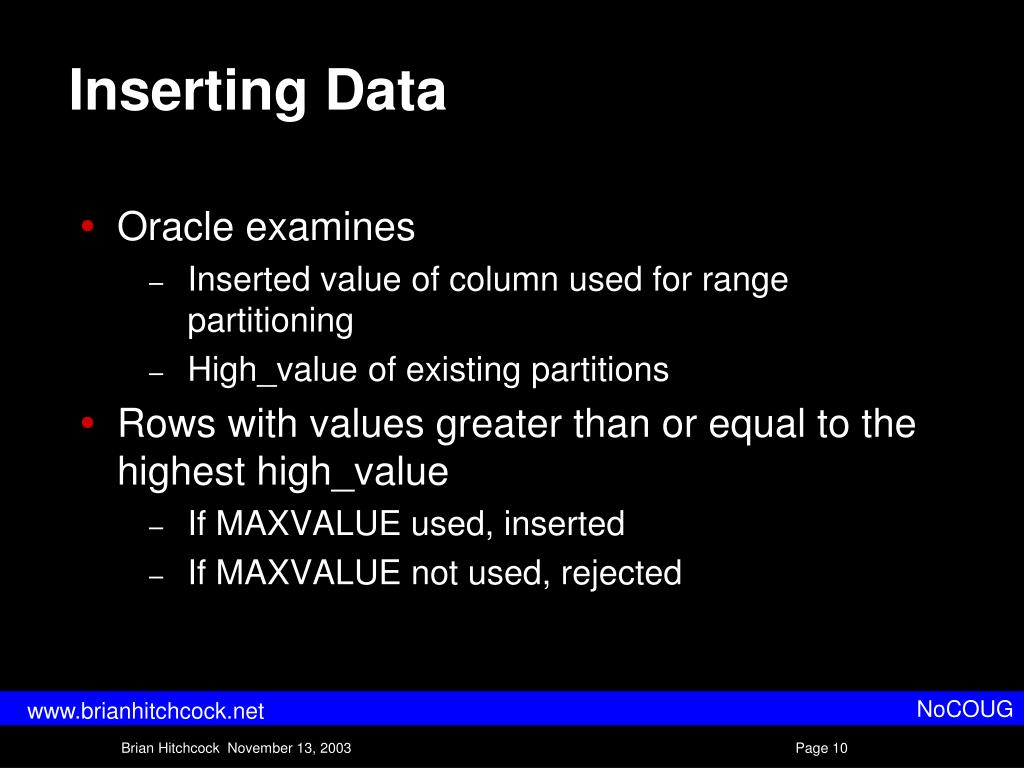 Inserting Data

• Oracle examines
– Inserted value of column used for range partitioning
– High_value of existing partitions
• Rows with values greater than or equal to the highest high_value
– If MAXVALUE used, inserted
– If MAXVALUE not used, rejected

www.brianhitchcock.net

NoCOUG

Brian Hitchcock November 13, 2003

Page 10